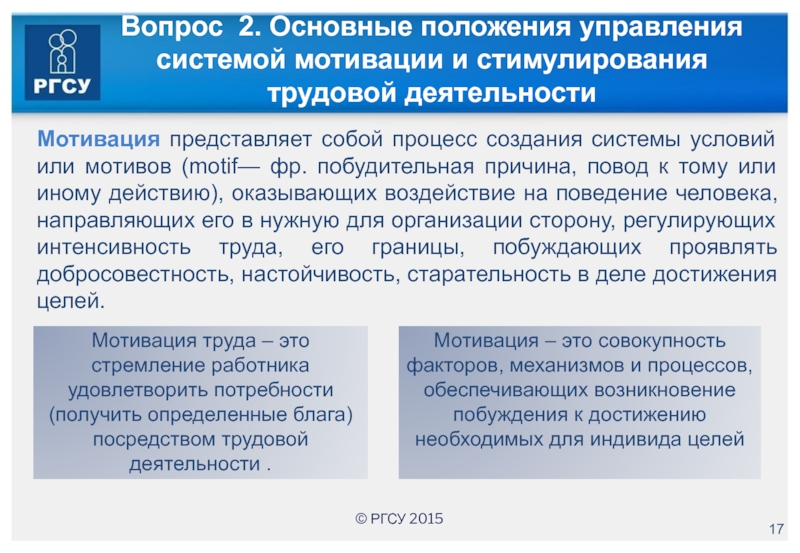 РГСУ

Вопрос 2. Основные положения управления системой мотивации и стимулирования трудовой деятельности

Мотивация представляет собой процесс создания системы условий или мотивов (motif— фр. побудительная причина, повод к тому или иному действию), оказывающих воздействие на поведение человека, направляющих его в нужную для организации сторону, регулирующих интенсивность труда, его границы, побуждающих проявлять добросовестность, настойчивость, старательность в деле достижения целей.

Мотивация труда – это стремление работника удовлетворить потребности (получить определенные блага) посредством трудовой деятельности .

Мотивация – это совокупность факторов, механизмов и процессов, обеспечивающих возникновение побуждения к достижению необходимых для индивида целей

© РГСУ 2015

17